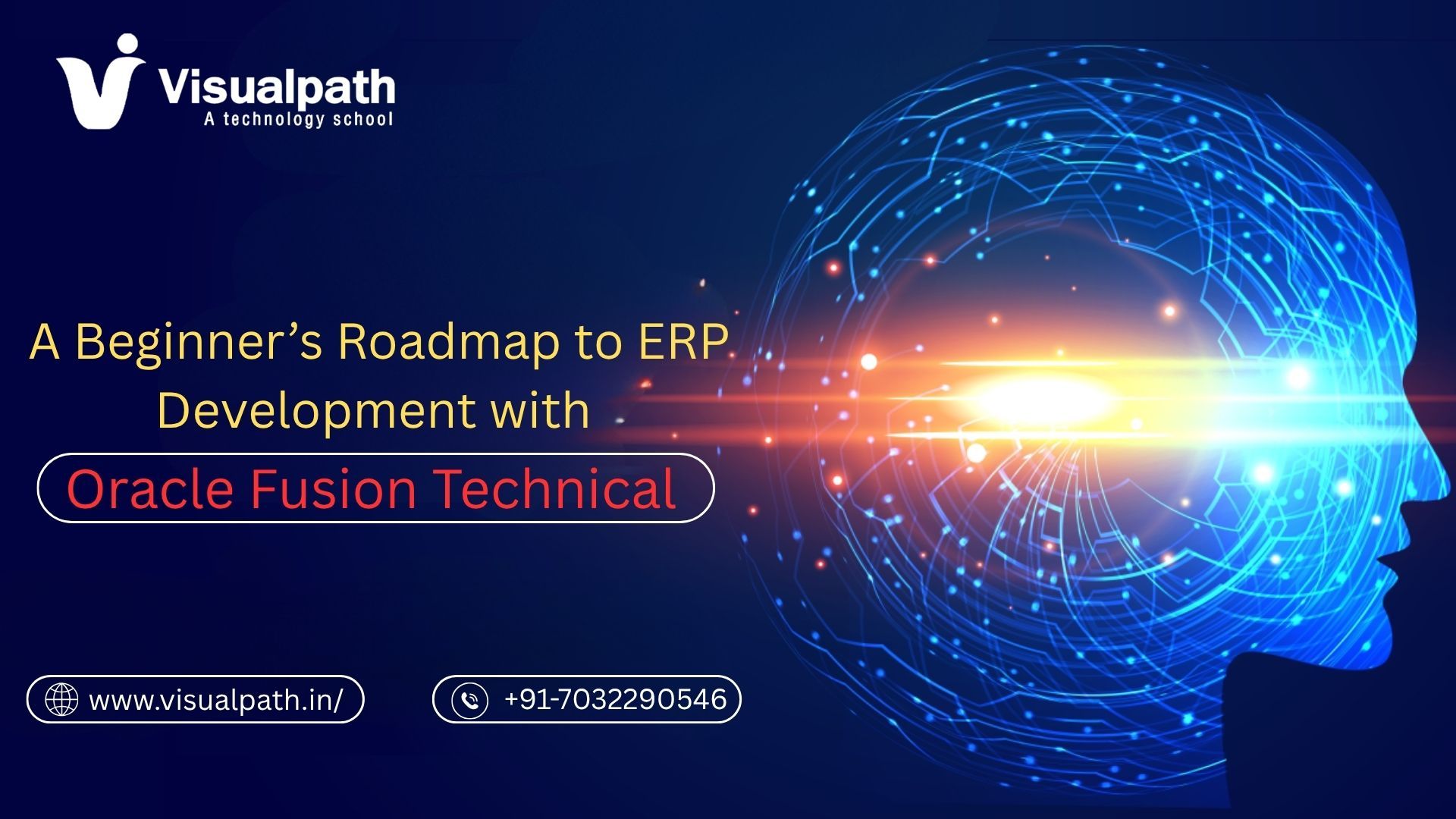 Visualpath
A technology school

A Beginner’s Roadmap to ERP Development with
Oracle Fusion Technical

www.visualpath.in/
+91-7032290546